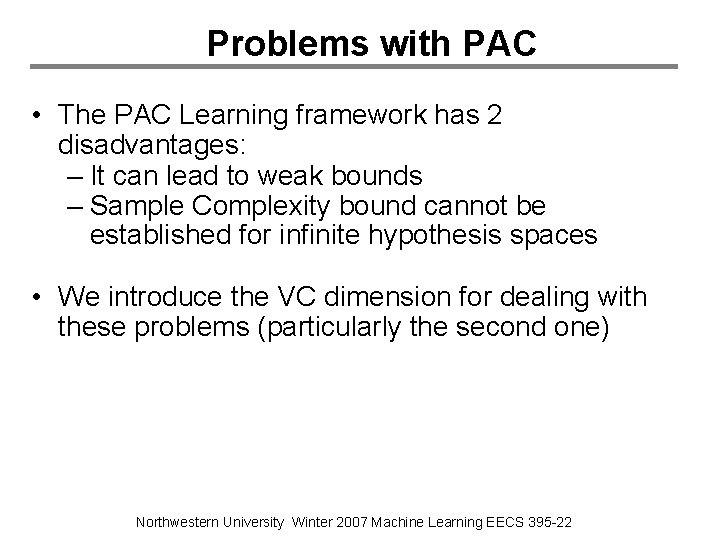 Problems with PAC

• The PAC Learning framework has 2 disadvantages:
– It can lead to weak bounds
– Sample Complexity bound cannot be established for infinite hypothesis spaces

• We introduce the VC dimension for dealing with these problems (particularly the second one)

Northwestern University Winter 2007 Machine Learning EECS 395-22